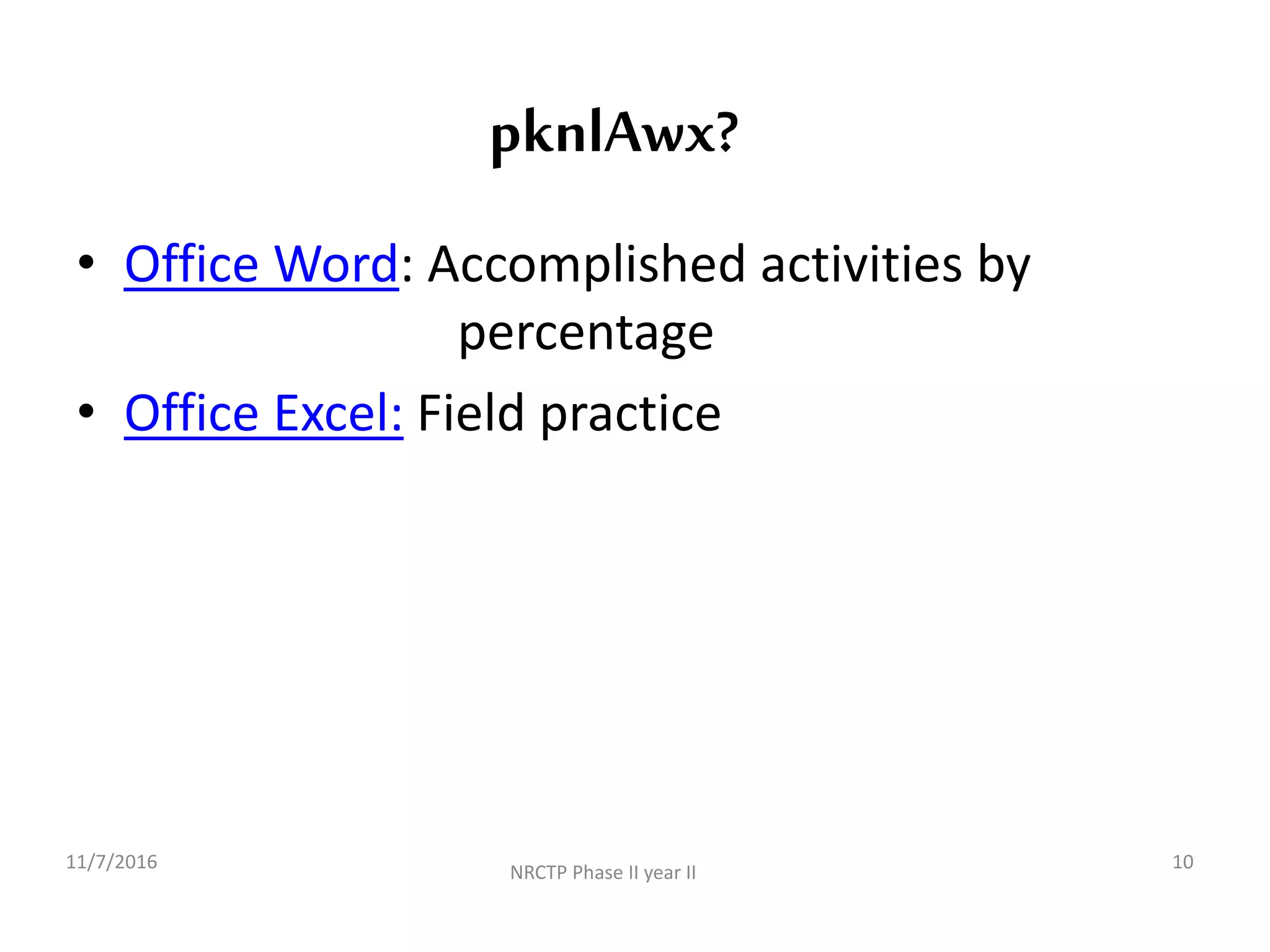 pknlAwx?

• Office Word: Accomplished activities by percentage

• Office Excel: Field practice

11/7/2016

NRCTP Phase II year II

10